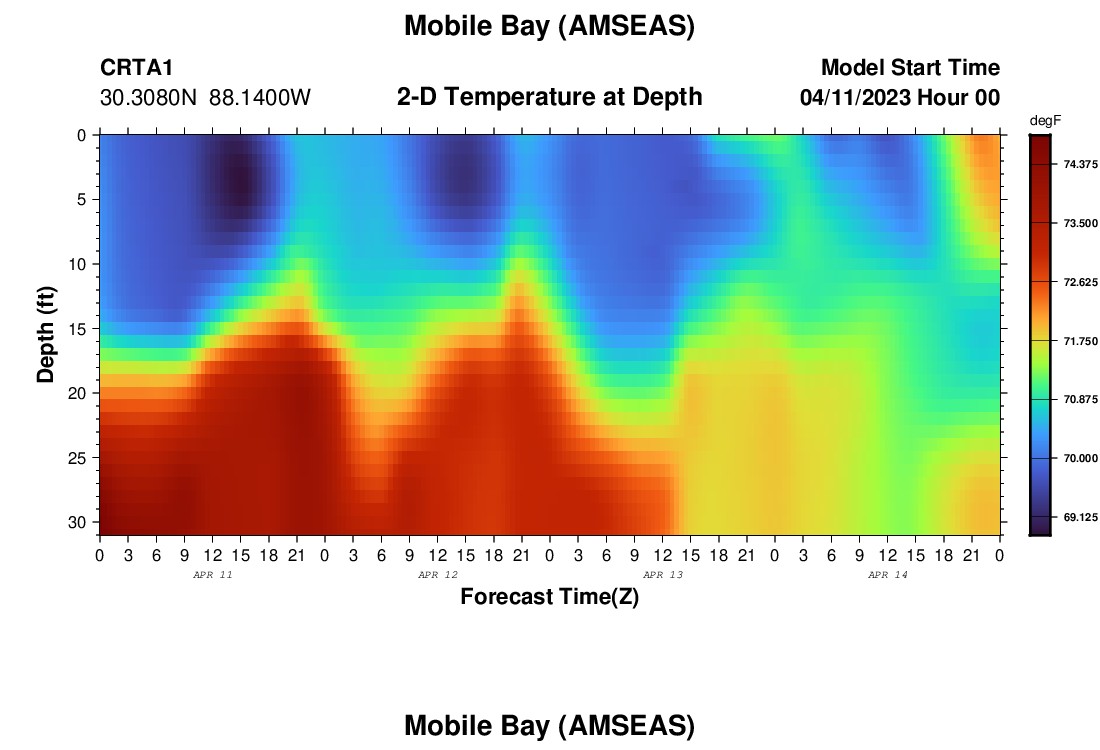 Mobile Bay (AMSEAS)

CRTA1
30.3080N 88.1400W

2-D Temperature at Depth

Model Start Time
04/11/2023 Hour 00

degF
74.375
73.500
72.625
71.750
70.875
70.000
69.125

Depth (ft)
0
5
10
15
20
25
30

0 3 6 9 12 15 18 21 0 3 6 9 12 15 18 21 0 3 6 9 12 15 18 21 0 3 6 9 12 15 18 21 0
APR 11
APR 12
APR 13
APR 14

Forecast Time(Z)

Mobile Bay (AMSEAS)